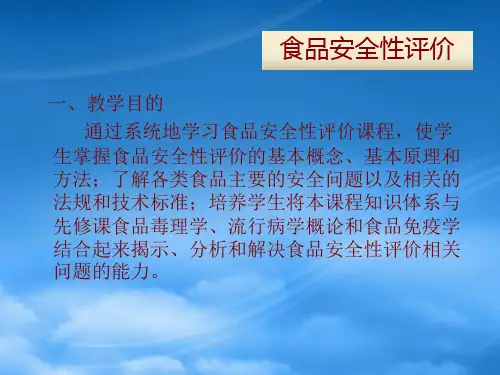 食品安全性评价

一、教学目的

通过系统地学习食品安全性评价课程，使学生掌握食品安全性评价的基本概念、基本原理和方法；了解各类食品主要的安全问题以及相关的法规和技术标准；培养学生将本课程知识体系与先修课食品毒理学、流行病学概论和食品免疫学结合起来揭示、分析和解决食品安全性评价相关问题的能力。